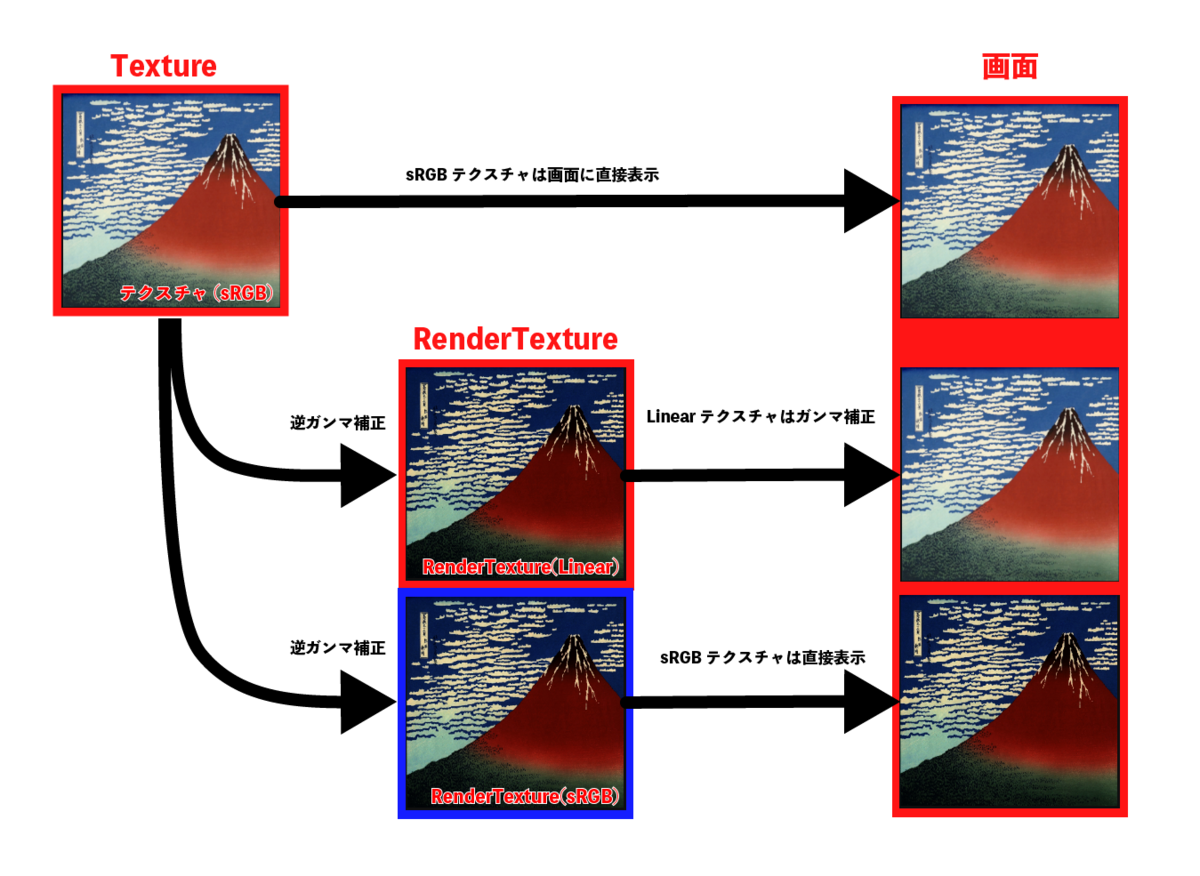 Texture

画面

sRGB テクスチャは画面に直接表示

テクスチャ（sRGB）

RenderTexture

逆ガンマ補正

Linear テクスチャはガンマ補正

RenderTexture（Linear）

逆ガンマ補正

sRGB テクスチャは直接表示

RenderTexture（sRGB）